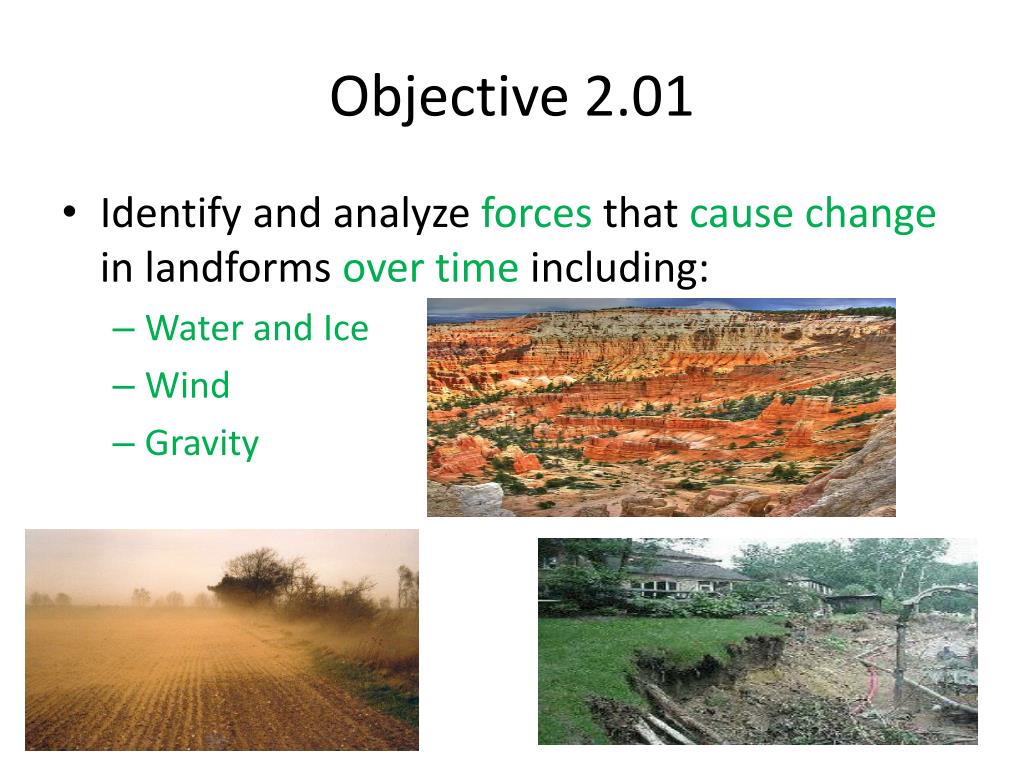 Objective 2.01

• Identify and analyze forces that cause change in landforms over time including:
– Water and Ice
– Wind
– Gravity